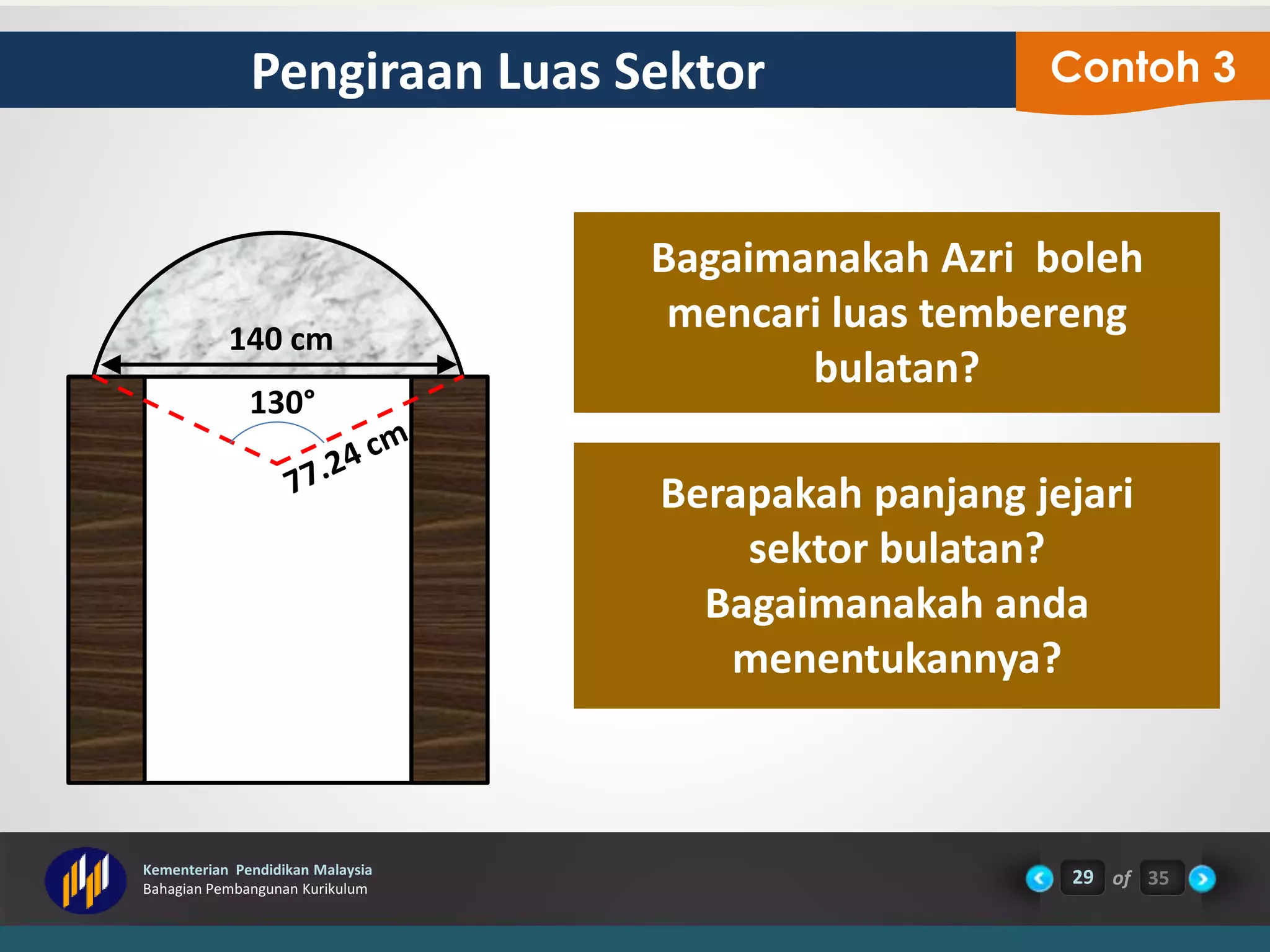 Pengiraan Luas Sektor

Contoh 3

140 cm

130°

77.24 cm

Bagaimanakah Azri boleh mencari luas tembereng bulatan?

Berapakah panjang jejari sektor bulatan? Bagaimanakah anda menentukannya?

Kementerian Pendidikan Malaysia
Bahagian Pembangunan Kurikulum

29 of 35